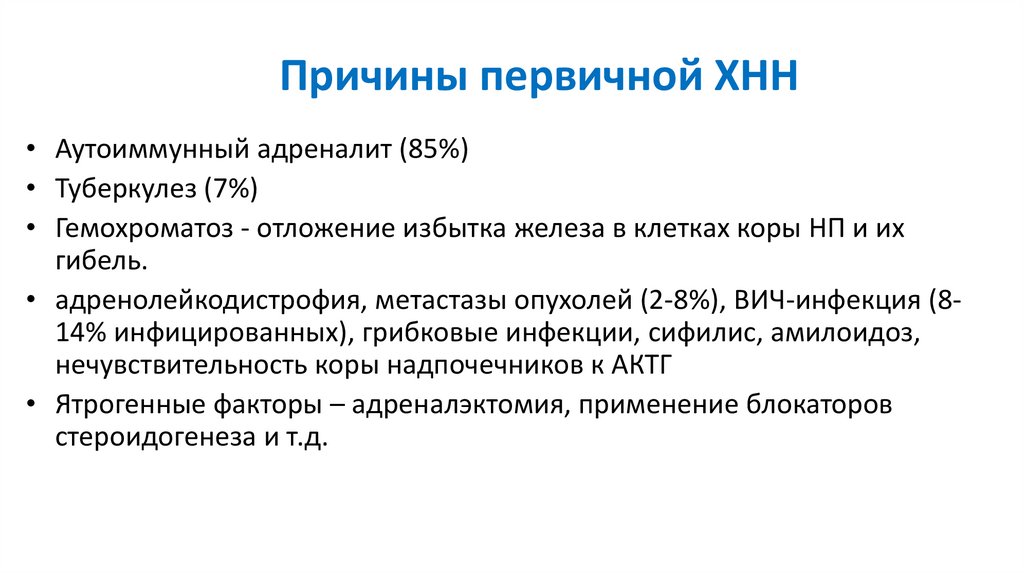 Причины первичной ХНН

• Аутоиммунный адреналит (85%)
• Туберкулез (7%)
• Гемохроматоз - отложение избытка железа в клетках коры НП и их гибель.
• адренолейкодистрофия, метастазы опухолей (2-8%), ВИЧ-инфекция (8-14% инфицированных), грибковые инфекции, сифилис, амилоидоз, нечувствительность коры надпочечников к АКТГ
• Ятрогенные факторы – адреналэктомия, применение блокаторов стероидогенеза и т.д.